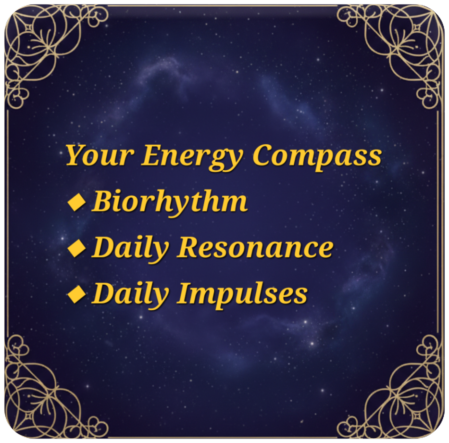 Your Energy Compass
◆ Biorhythm
◆ Daily Resonance
◆ Daily Impulses